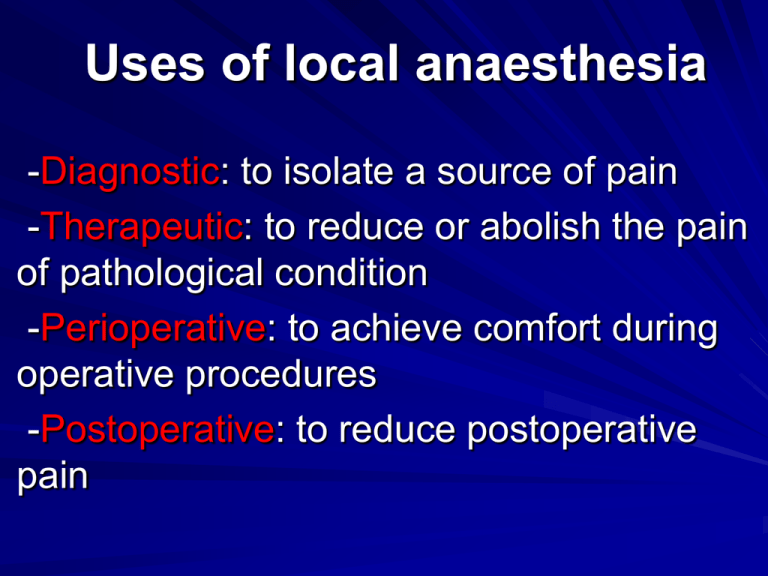 Uses of local anaesthesia

-Diagnostic: to isolate a source of pain

-Therapeutic: to reduce or abolish the pain of pathological condition

-Perioperative: to achieve comfort during operative procedures

-Postoperative: to reduce postoperative pain